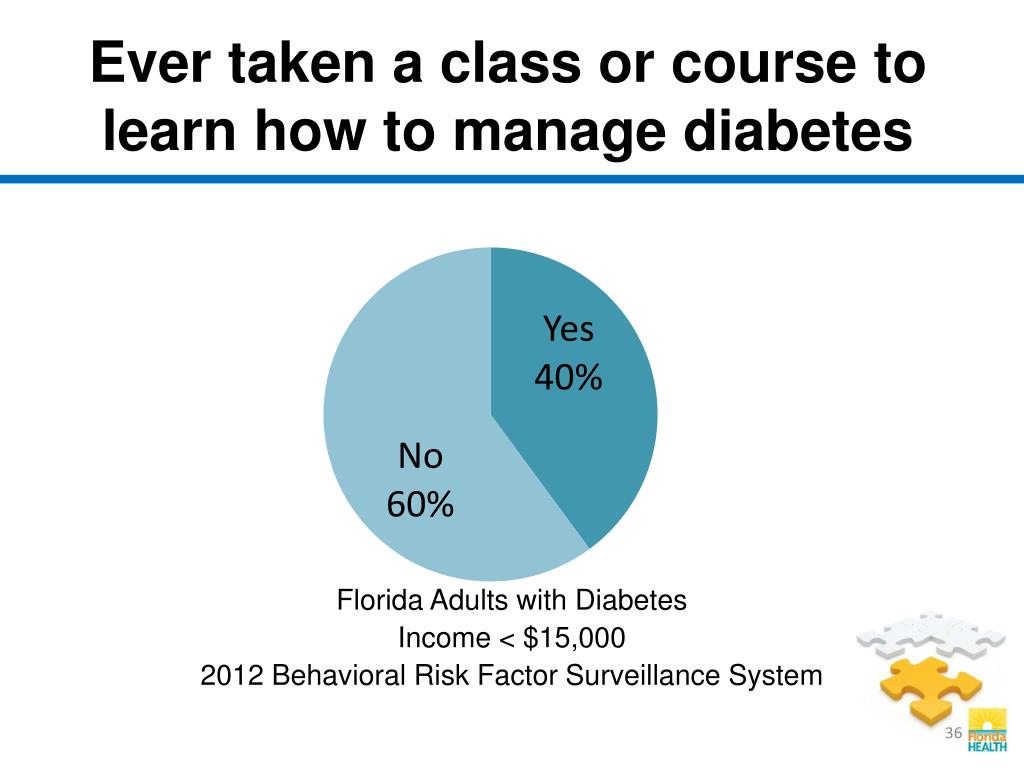 Ever taken a class or course to learn how to manage diabetes

Yes
40%

No
60%

Florida Adults with Diabetes
Income < $15,000
2012 Behavioral Risk Factor Surveillance System

36

Florida
HEALTH